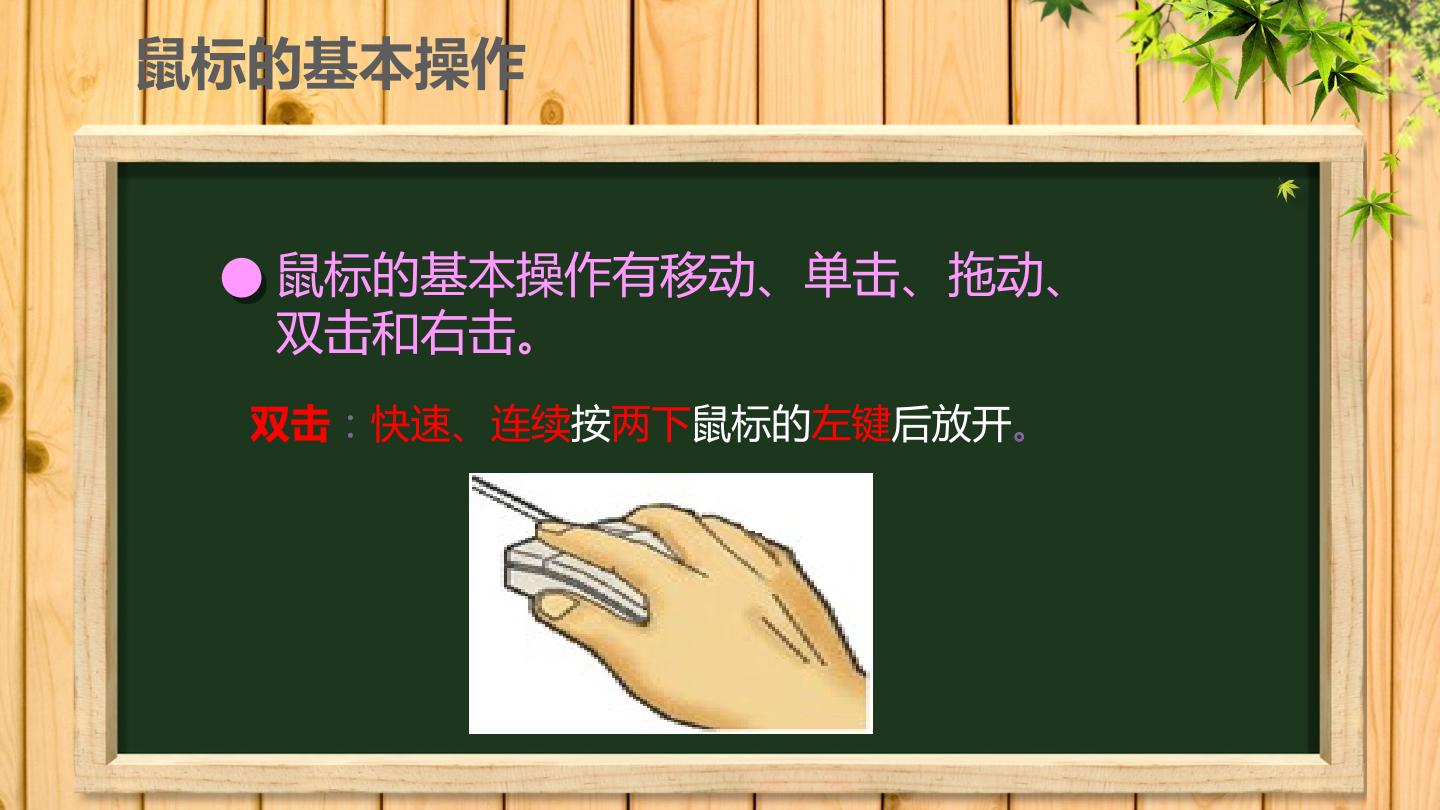 鼠标的基本操作

● 鼠标的基本操作有移动、单击、拖动、双击和右击。

双击：快速、连续按两下鼠标的左键后放开。